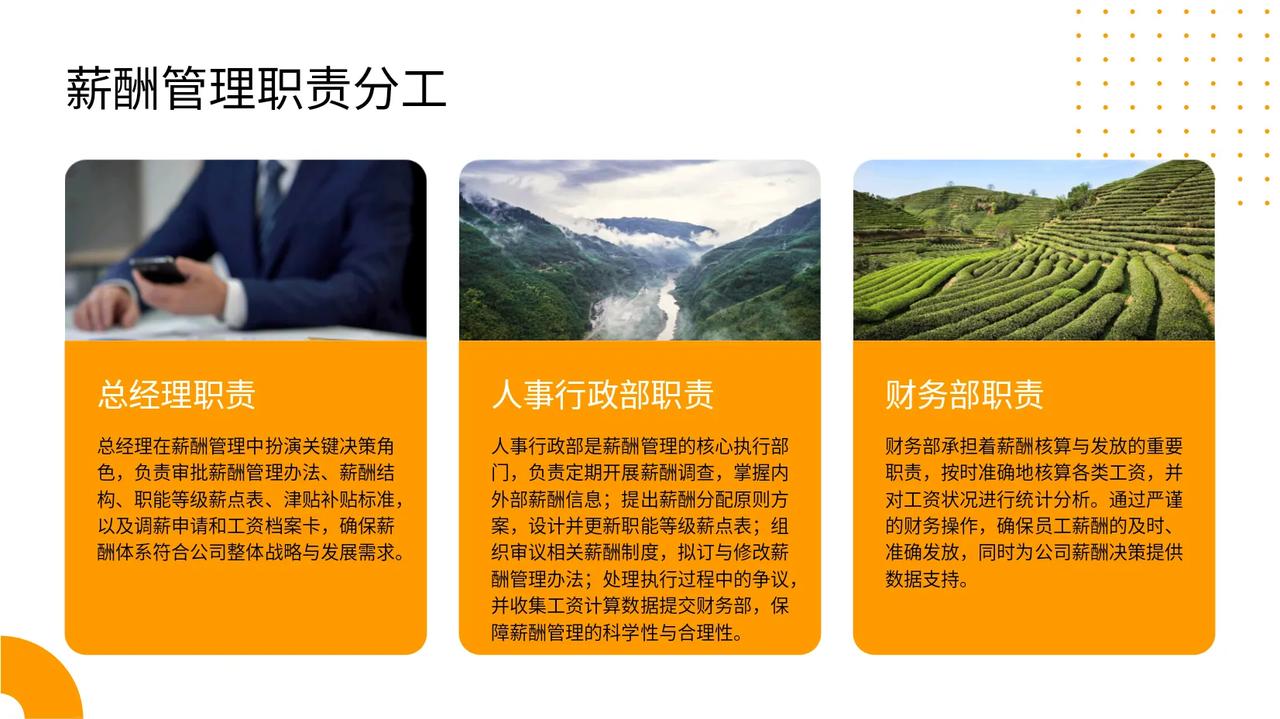 薪酬管理职责分工

总经理职责

总经理在薪酬管理中扮演关键决策角色，负责审批薪酬管理办法、薪酬结构、职能等级薪点表、津贴补贴标准，以及调薪申请和工资档案卡，确保薪酬体系符合公司整体战略与发展需求。

人事行政部职责

人事行政部是薪酬管理的核心执行部门，负责定期开展薪酬调查，掌握内外部薪酬信息；提出薪酬分配原则方案，设计并更新职能等级薪点表；组织审议相关薪酬制度，拟订与修改薪酬管理办法；处理执行过程中的争议，并收集工资计算数据提交财务部，保障薪酬管理的科学性与合理性。

财务部职责

财务部承担着薪酬核算与发放的重要职责，按时准确地核算各类工资，并对工资状况进行统计分析。通过严谨的财务操作，确保员工薪酬的及时、准确发放，同时为公司薪酬决策提供数据支持。